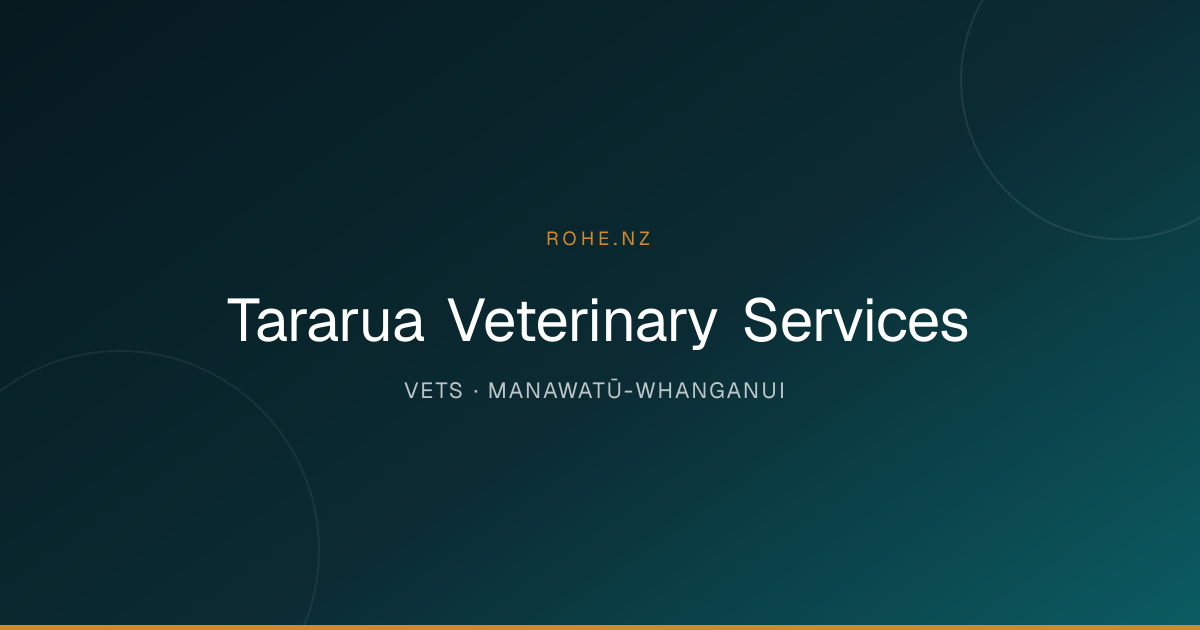 ROHE.NZ

Tararua Veterinary Services

VETS · MANAWATŪ-WHANGANUI